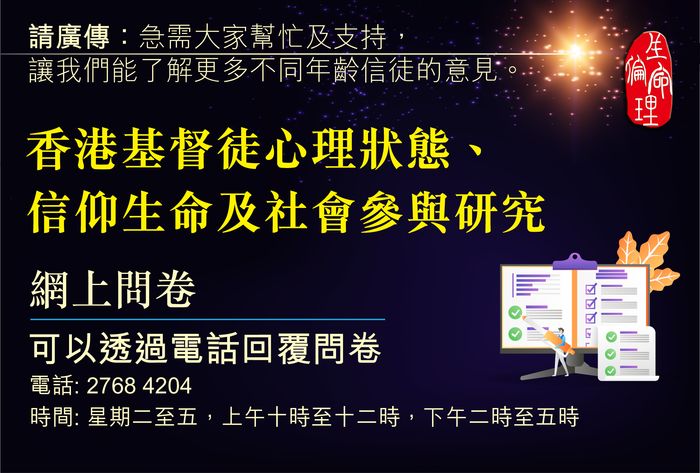 請廣傳：急需大家幫忙及支持，
讓我們能了解更多不同年齡信徒的意見。

生命倫理

香港基督徒心理狀態、
信仰生命及社會參與研究

網上問卷

可以透過電話回覆問卷
電話: 2768 4204
時間: 星期二至五，上午十時至十二時，下午二時至五時